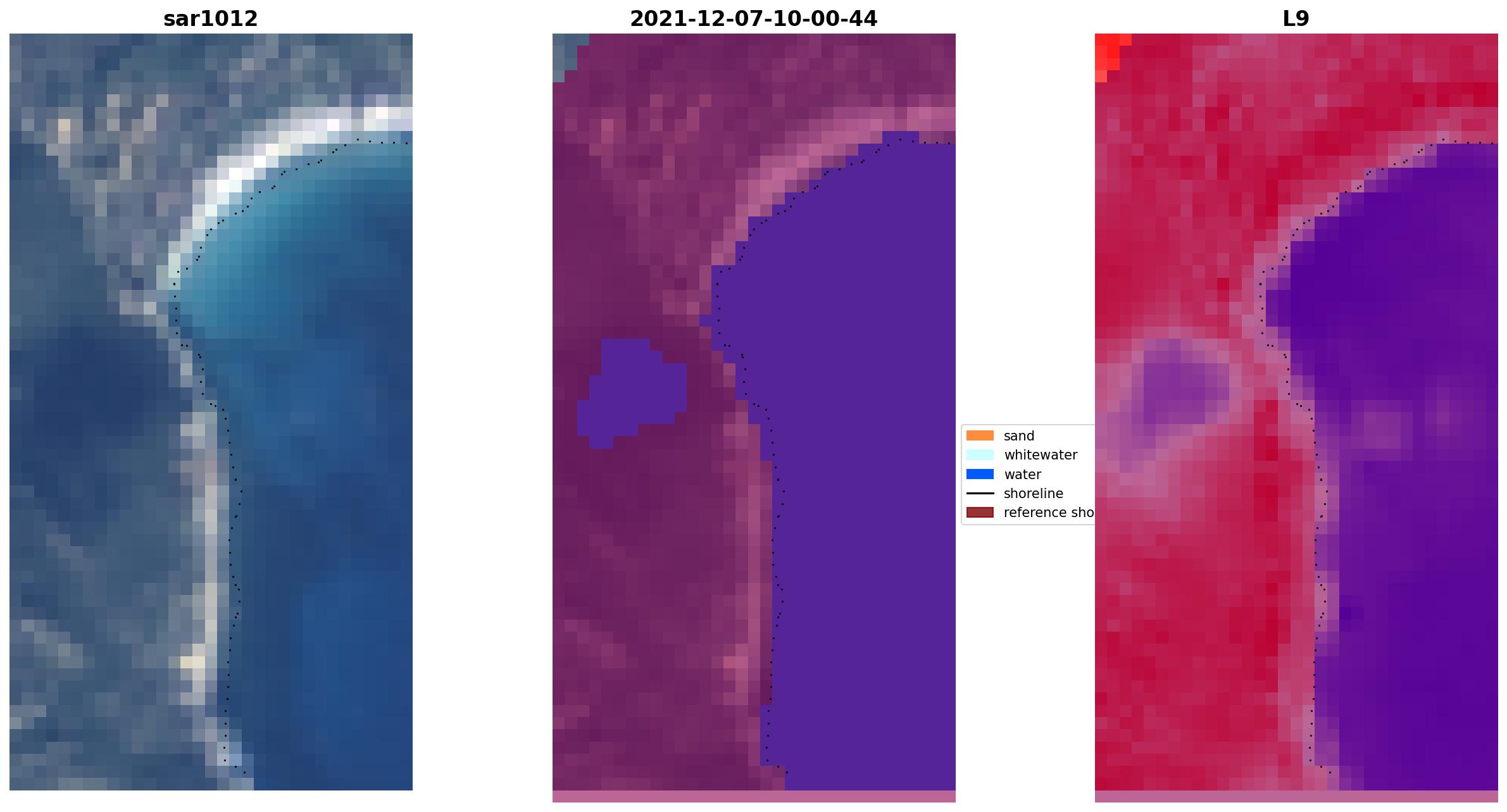 sar1012

2021-12-07-10-00-44

L9

sand
whitewater
water
shoreline
reference sho